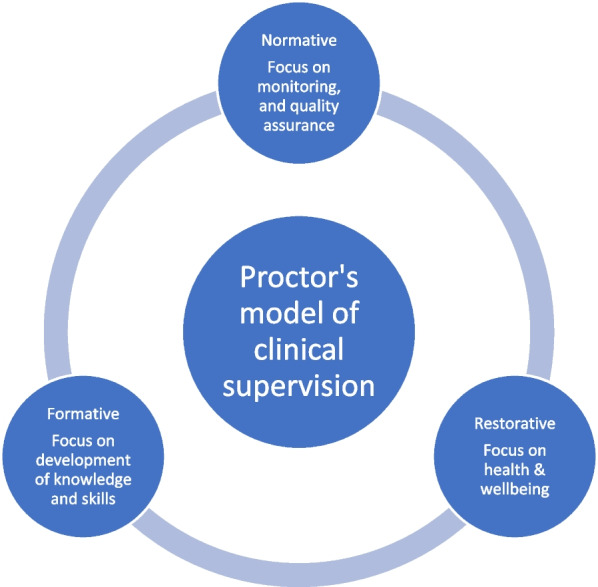 Normative

Focus on monitoring, and quality assurance

Proctor's model of clinical supervision

Formative

Focus on development of knowledge and skills

Restorative

Focus on health & wellbeing